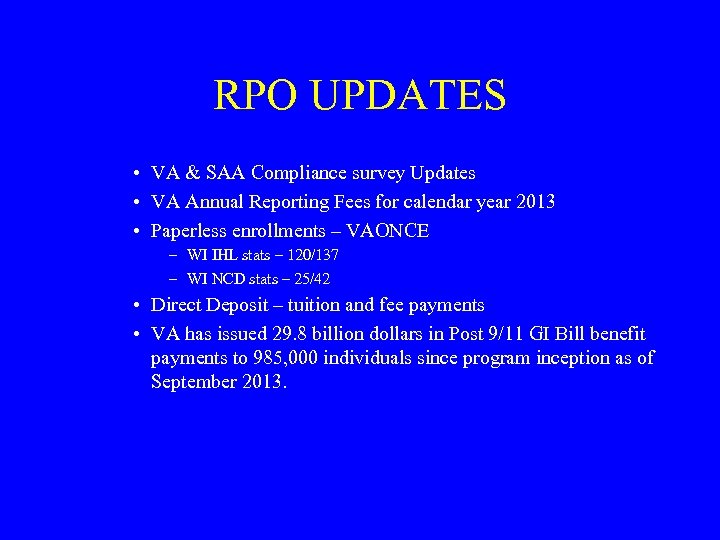 RPO UPDATES

• VA & SAA Compliance survey Updates
• VA Annual Reporting Fees for calendar year 2013
• Paperless enrollments – VAONCE
– WI IHL stats – 120/137
– WI NCD stats – 25/42
• Direct Deposit – tuition and fee payments
• VA has issued 29.8 billion dollars in Post 9/11 GI Bill benefit payments to 985,000 individuals since program inception as of September 2013.